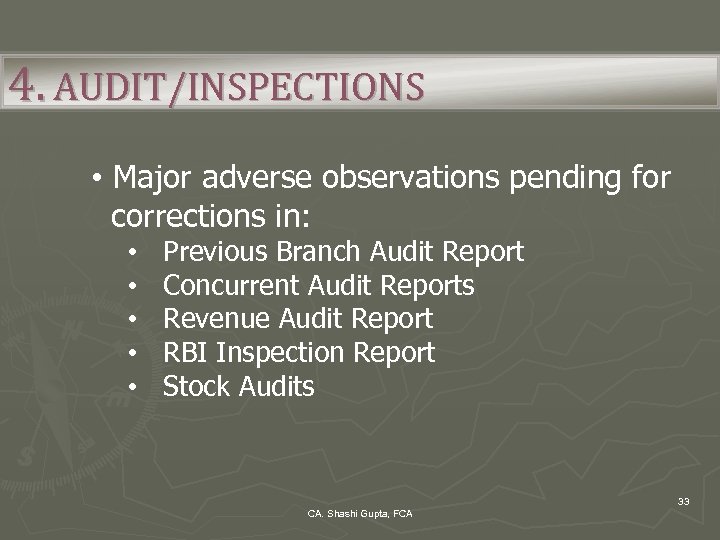 4. AUDIT/INSPECTIONS

• Major adverse observations pending for corrections in:
• Previous Branch Audit Report
• Concurrent Audit Reports
• Revenue Audit Report
• RBI Inspection Report
• Stock Audits

CA. Shashi Gupta, FCA

33